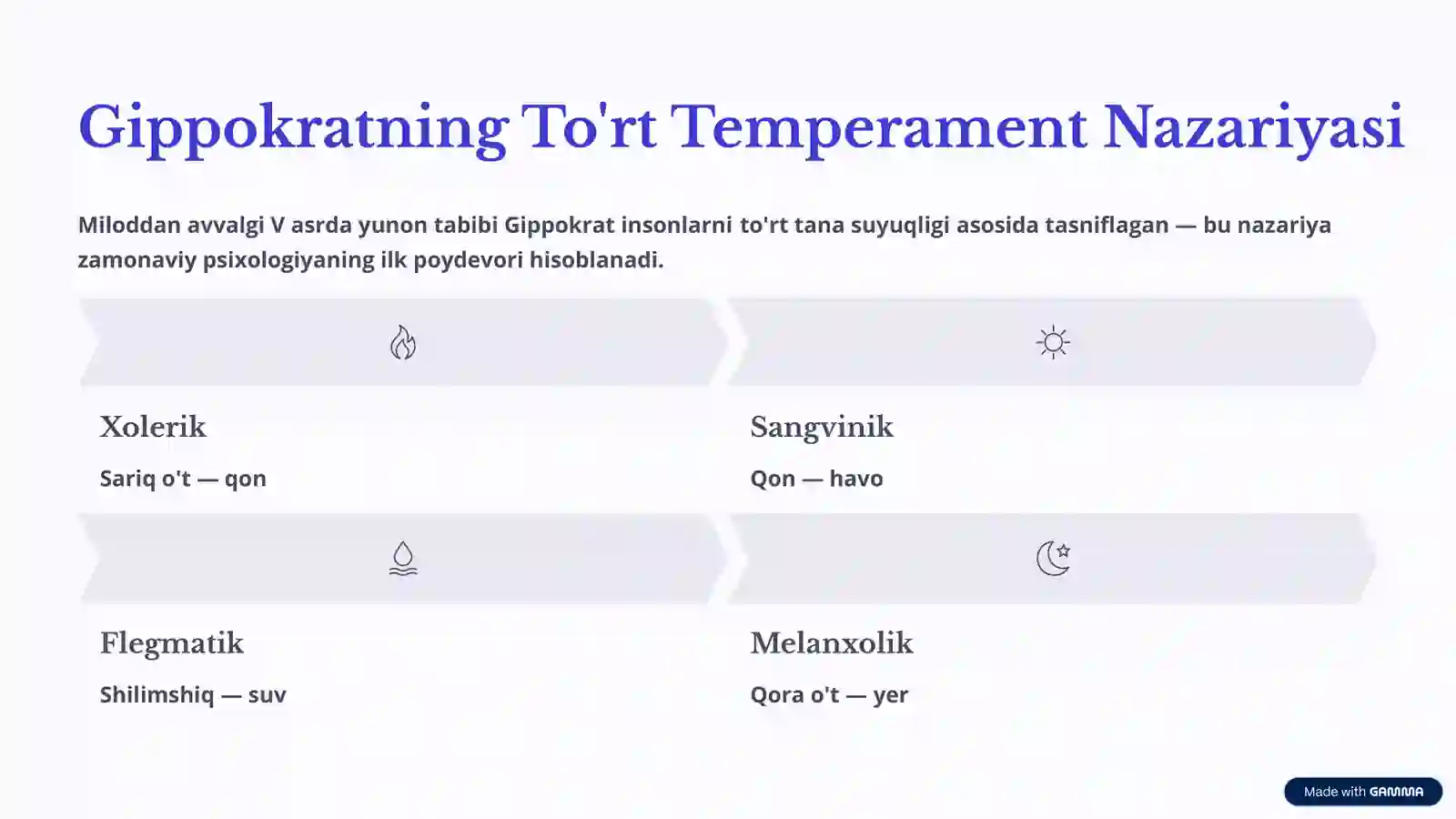 Gippokratning To'rt Temperament Nazariyasi

Miloddan avvalgi V asrda yunon tabibi Gippokrat insonlarni to'rt tana suyuqligi asosida tasniflagan — bu nazariya zamonaviy psixologiyaning ilk poydevori hisoblanadi.

Xolerik

Sariq o't — qon

Sangvinik

Qon — havo

Flegmatik

Shilimshiq — suv

Melanxolik

Qora o't — yer

Made with GAMMA